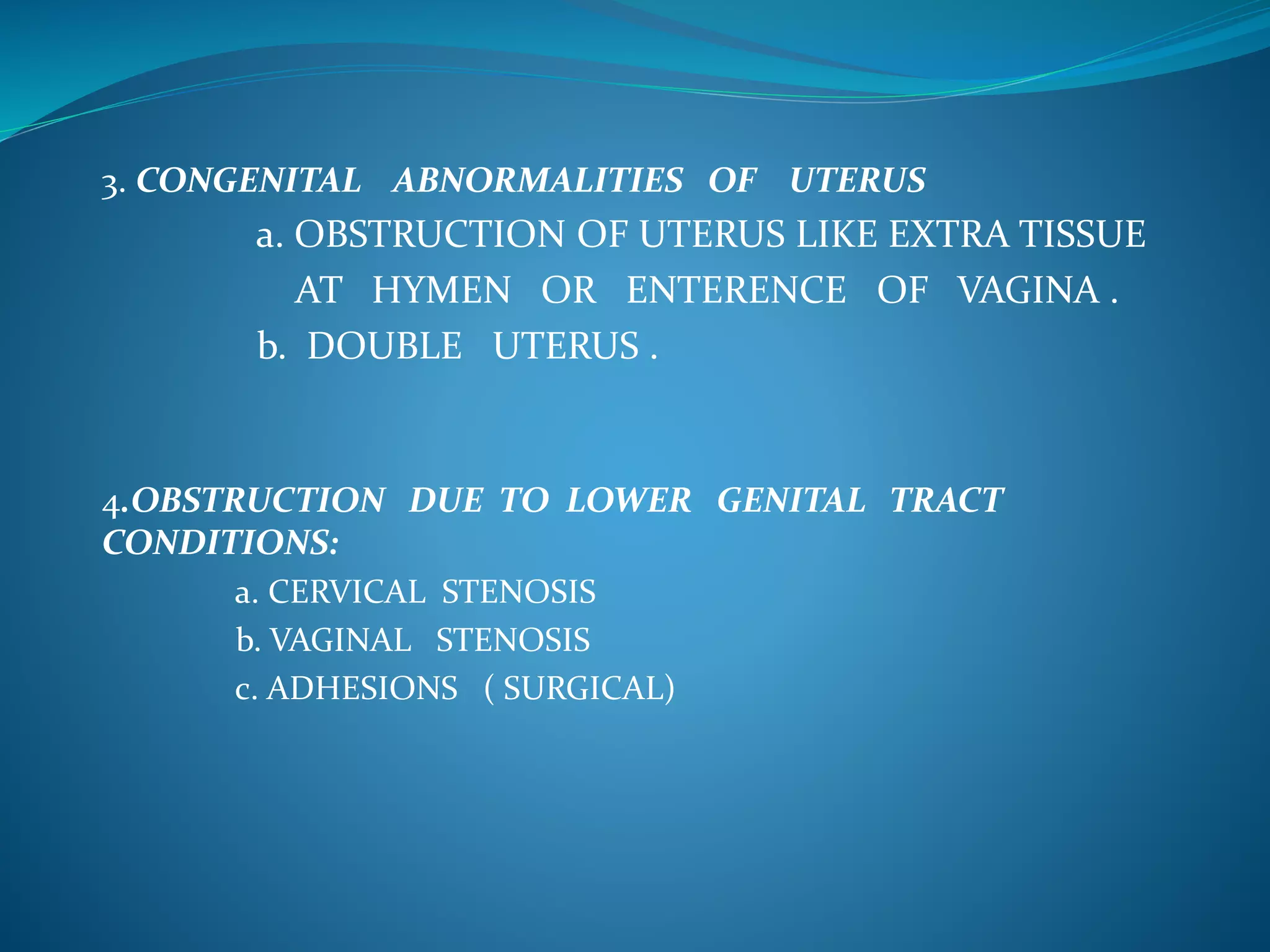 3. CONGENITAL ABNORMALITIES OF UTERUS

a. OBSTRUCTION OF UTERUS LIKE EXTRA TISSUE AT HYMEN OR ENTERENCE OF VAGINA .

b. DOUBLE UTERUS .

4.OBSTRUCTION DUE TO LOWER GENITAL TRACT CONDITIONS:

a. CERVICAL STENOSIS

b. VAGINAL STENOSIS

c. ADHESIONS ( SURGICAL)